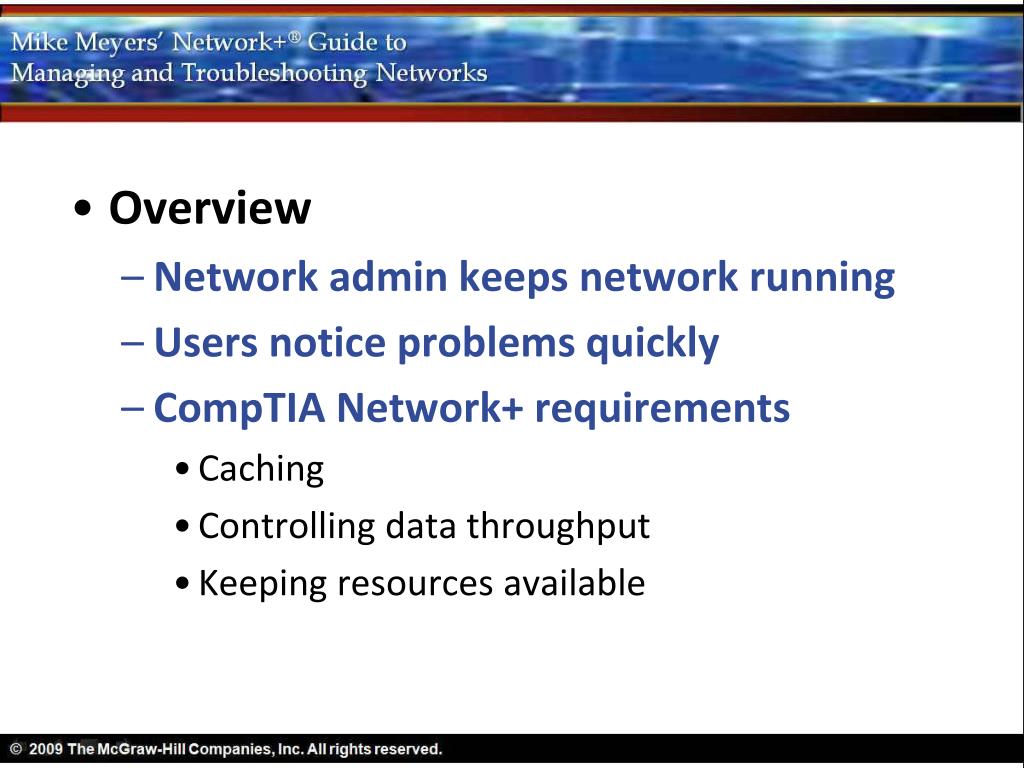 Mike Meyers' Network+® Guide to Managing and Troubleshooting Networks

• Overview
– Network admin keeps network running
– Users notice problems quickly
– CompTIA Network+ requirements
• Caching
• Controlling data throughput
• Keeping resources available

© 2009 The McGraw-Hill Companies, Inc. All rights reserved.